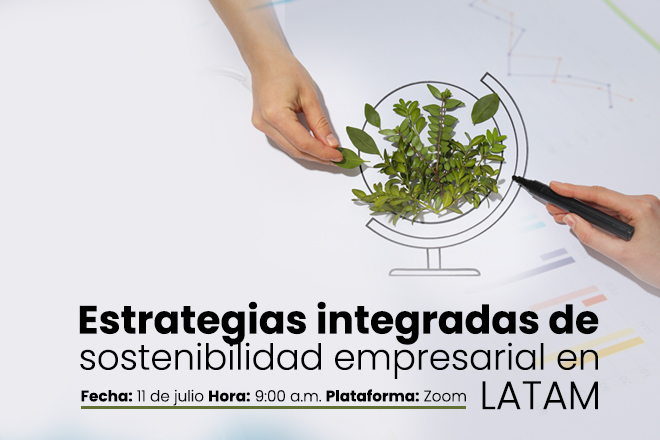 Estrategias integradas de sostenibilidad empresarial en LATAM

Fecha: 11 de julio Hora: 9:00 a.m. Plataforma: Zoom